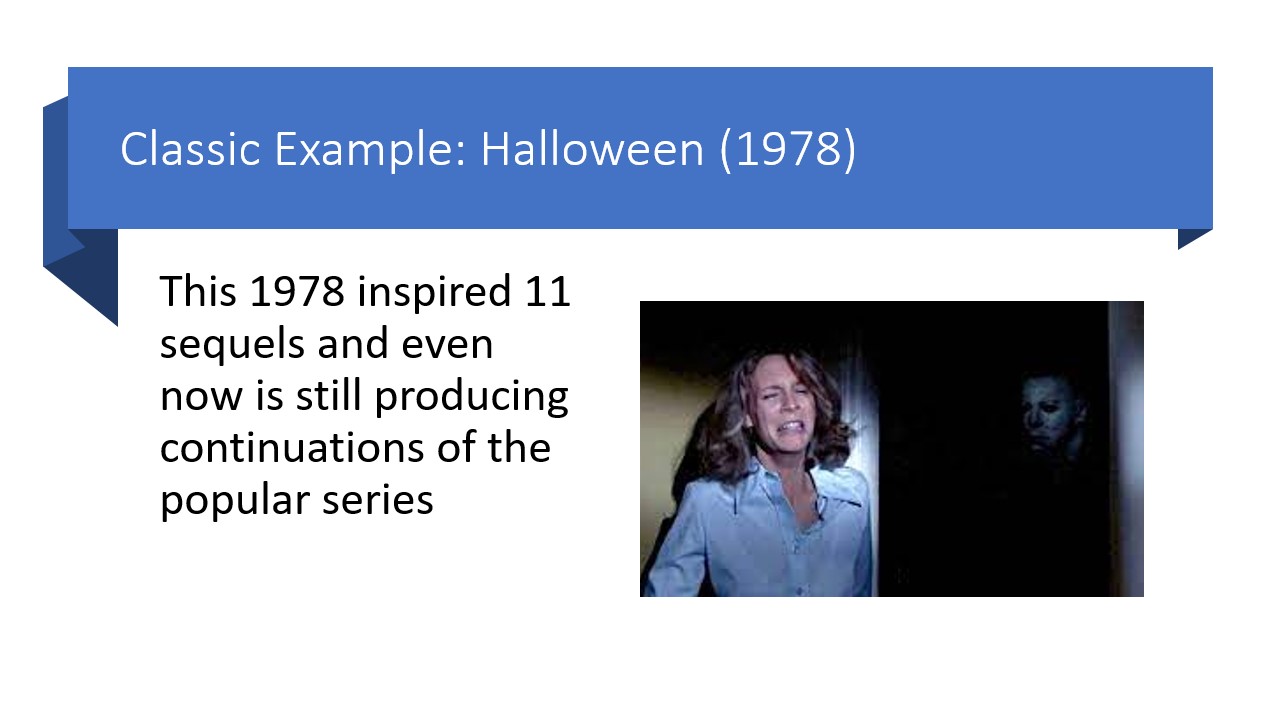 Classic Example: Halloween (1978)

This 1978 inspired 11 sequels and even now is still producing continuations of the popular series